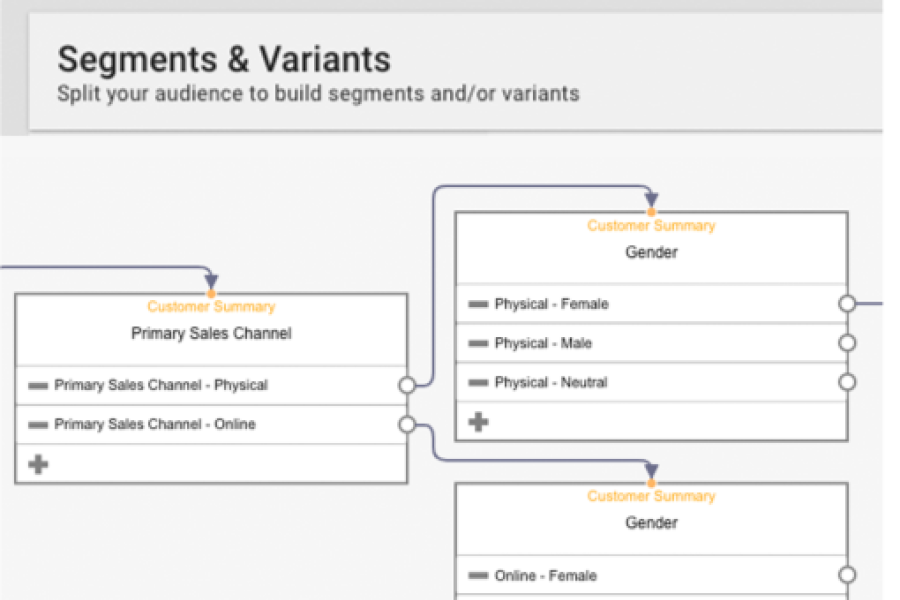 Segments & Variants
Split your audience to build segments and/or variants

Customer Summary
Primary Sales Channel
Primary Sales Channel - Physical
Primary Sales Channel - Online

Customer Summary
Gender
Physical - Female
Physical - Male
Physical - Neutral

Customer Summary
Gender
Online - Female